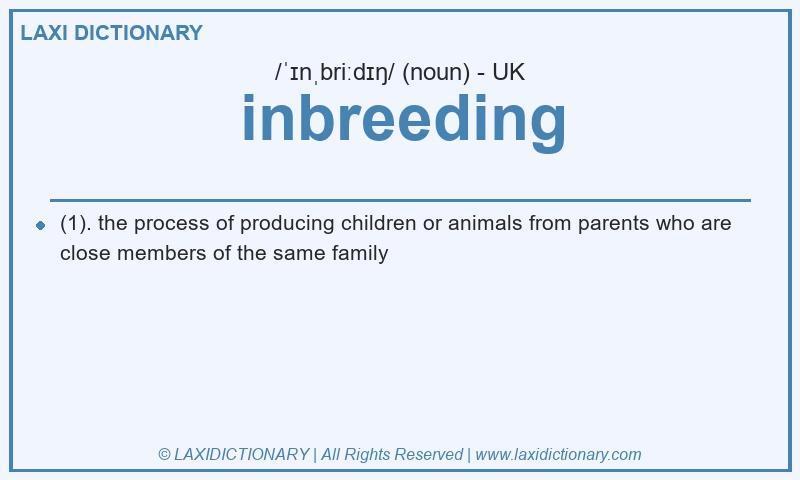 LAXI DICTIONARY

/ˈɪnˌbriːdɪŋ/ (noun) - UK

inbreeding

(1). the process of producing children or animals from parents who are close members of the same family

© LAXIDICTIONARY | All Rights Reserved | www.laxidictionary.com